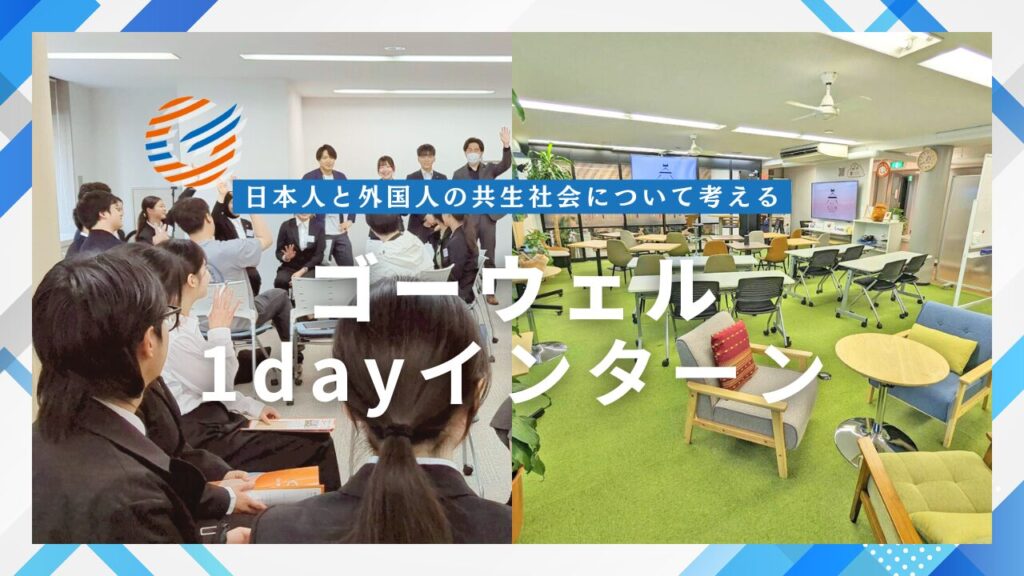 日本人と外国人の共生社会について考える

ゴーウェル
1dayインターン